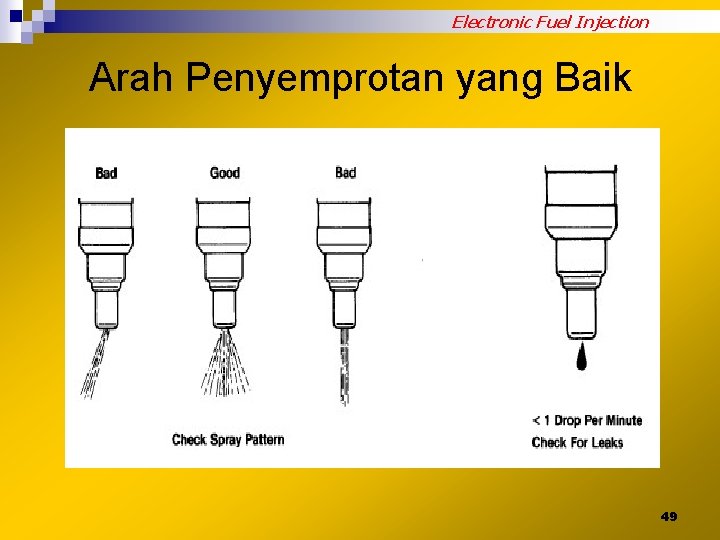 Electronic Fuel Injection

Arah Penyemprotan yang Baik

Bad

Good

Bad

Check Spray Pattern

< 1 Drop Per Minute

Check For Leaks

49